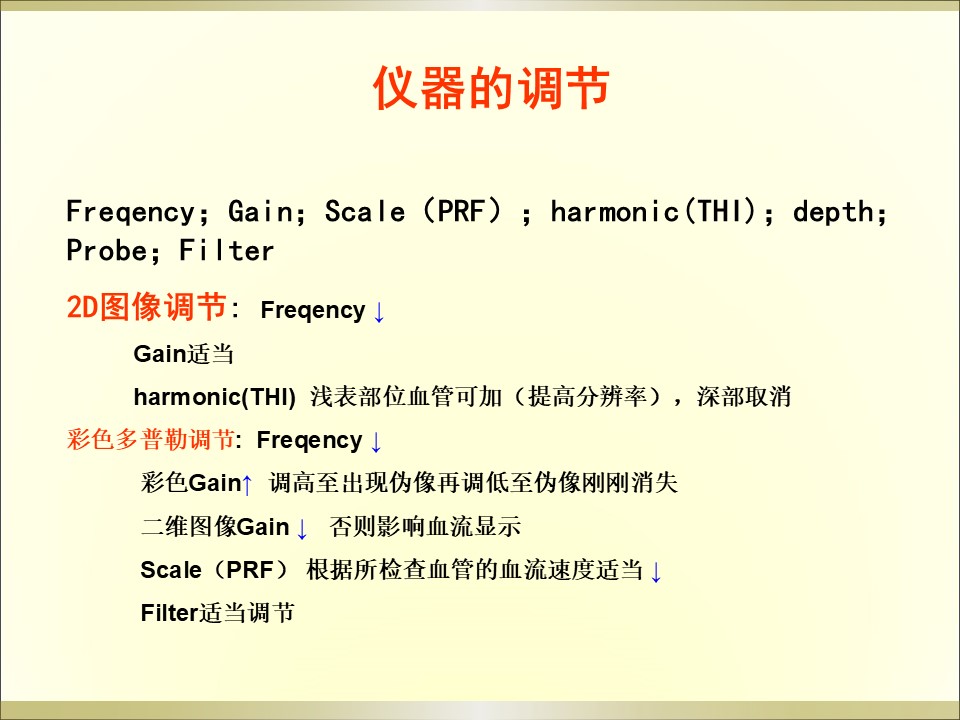 仪器的调节

Freqency；Gain；Scale（PRF）；harmonic(THI)；depth；Probe；Filter

2D图像调节： Freqency ↓

Gain适当

harmonic(THI) 浅表部位血管可加（提高分辨率），深部取消

彩色多普勒调节: Freqency ↓

彩色Gain↑ 调高至出现伪像再调低至伪像刚刚消失

二维图像Gain ↓ 否则影响血流显示

Scale（PRF） 根据所检查血管的血流速度适当 ↓

Filter适当调节